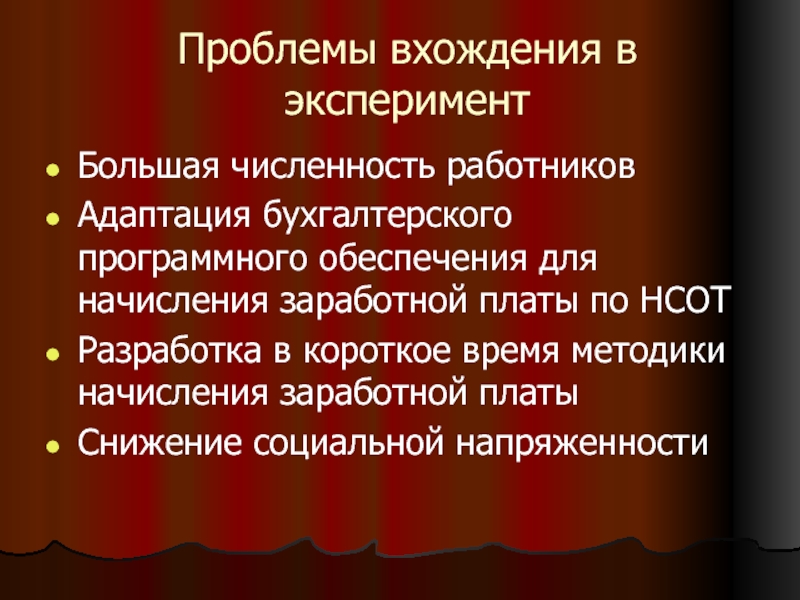 Проблемы вхождения в эксперимент

- Большая численность работников
- Адаптация бухгалтерского программного обеспечения для начисления заработной платы по НСОТ
- Разработка в короткое время методики начисления заработной платы
- Снижение социальной напряженности